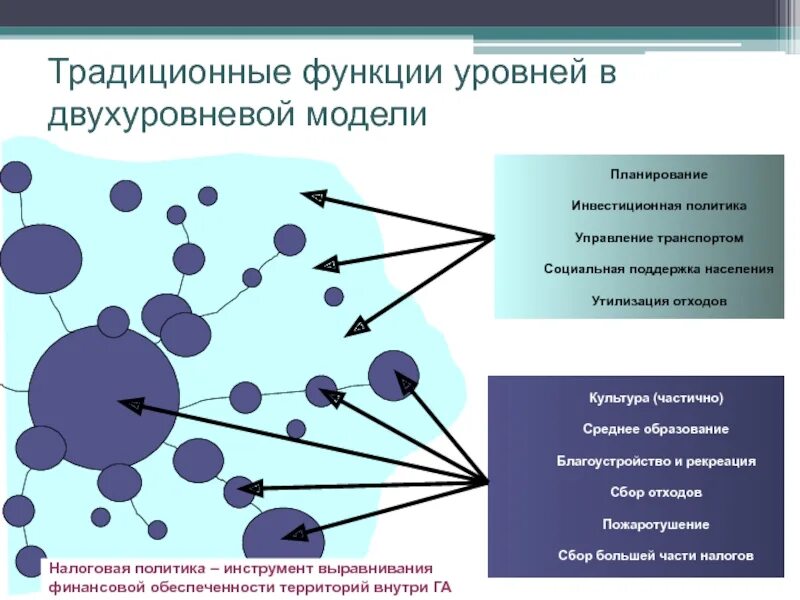 Традиционные функции уровней в двухуровневой модели

Планирование
Инвестиционная политика
Управление транспортом
Социальная поддержка населения
Утилизация отходов

Культура (частично)
Среднее образование
Благоустройство и рекреация
Сбор отходов
Пожаротушение
Сбор большей части налогов

Налоговая политика – инструмент выравнивания финансовой обеспеченности территорий внутри ГА